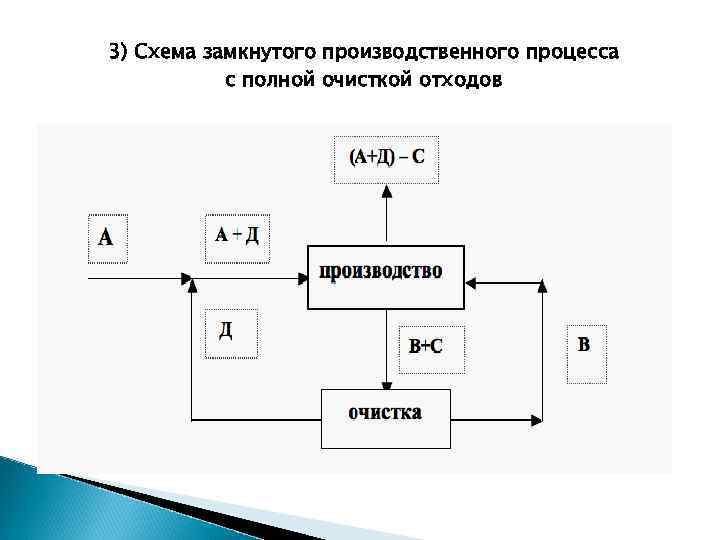 3) Схема замкнутого производственного процесса с полной очисткой отходов

(А+Д) – С

А

А + Д

производство

Д

В+С

В

очистка